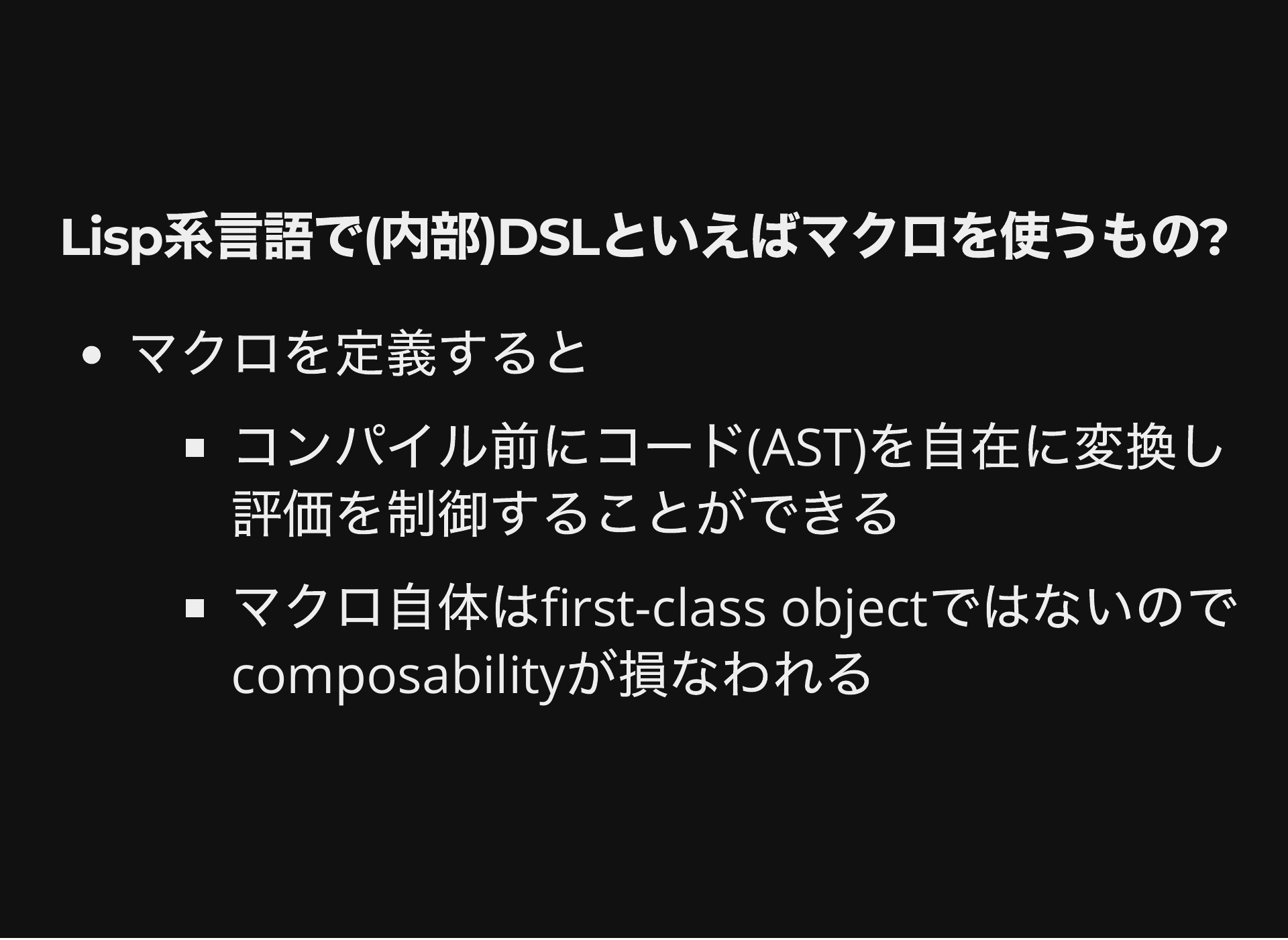 Lisp系言語で(内部)DSLといえばマクロを使うもの?

- マクロを定義すると
  - コンパイル前にコード(AST)を自在に変換し評価を制御することができる
  - マクロ自体はfirst-class objectではないのでcomposabilityが損なわれる